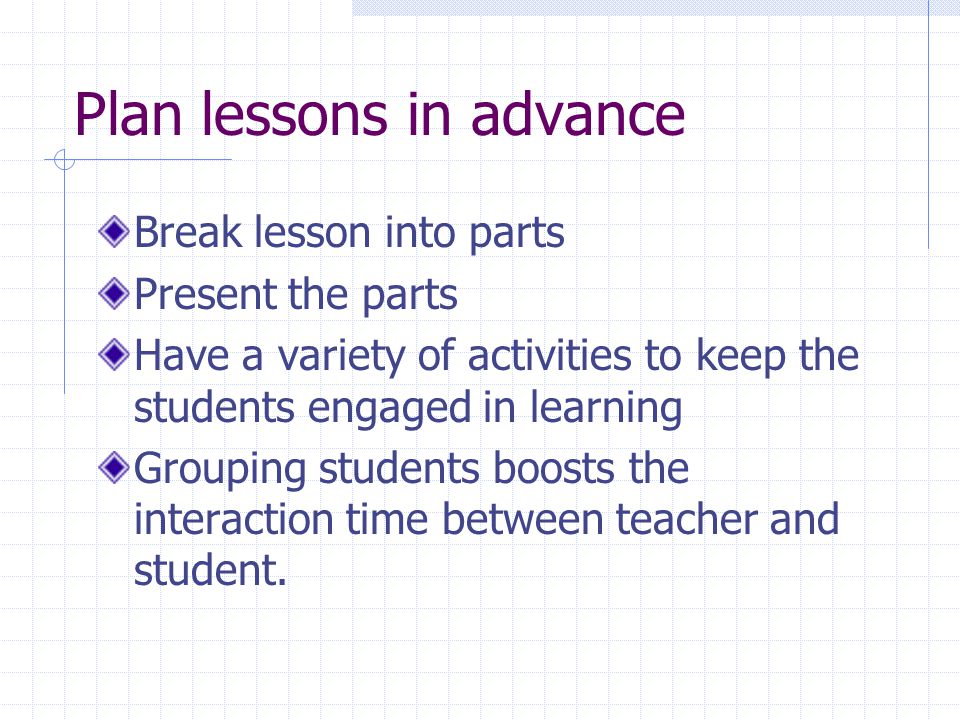 Plan lessons in advance

Break lesson into parts

Present the parts

Have a variety of activities to keep the students engaged in learning

Grouping students boosts the interaction time between teacher and student.